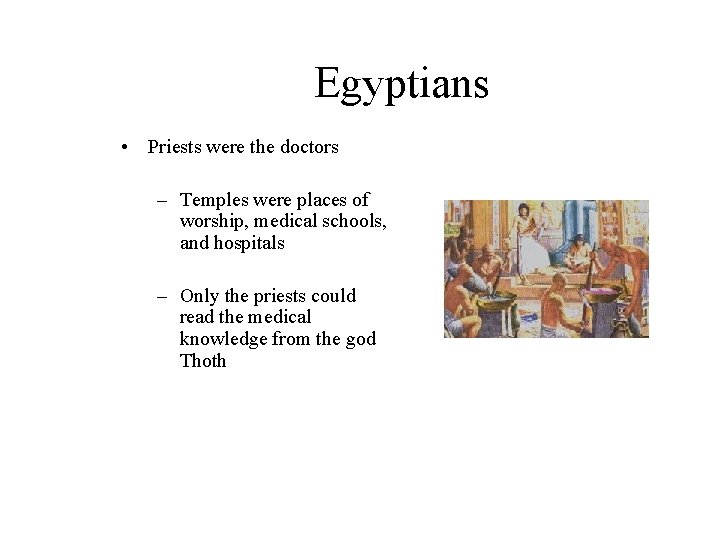 Egyptians

• Priests were the doctors

– Temples were places of worship, medical schools, and hospitals

– Only the priests could read the medical knowledge from the god Thoth